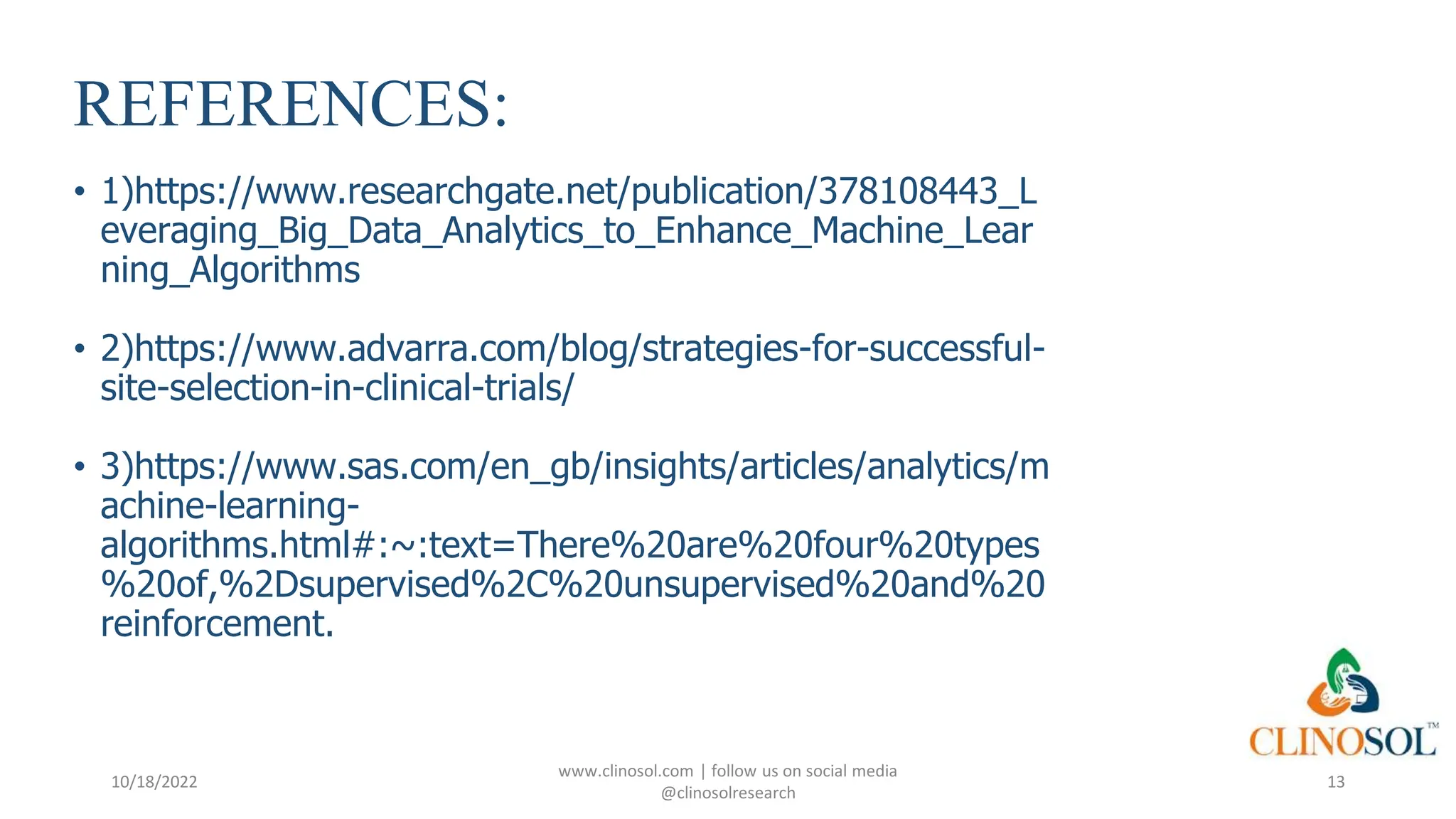 REFERENCES:

• 1)https://www.researchgate.net/publication/378108443_Leveraging_Big_Data_Analytics_to_Enhance_Machine_Learning_Algorithms

• 2)https://www.advarra.com/blog/strategies-for-successful-site-selection-in-clinical-trials/

• 3)https://www.sas.com/en_gb/insights/articles/analytics/machine-learning-algorithms.html#:~:text=There%20are%20four%20types%20of,%2Dsupervised%2C%20unsupervised%20and%20reinforcement.

CLINOSOL™

10/18/2022

www.clinosol.com | follow us on social media @clinosolresearch

13